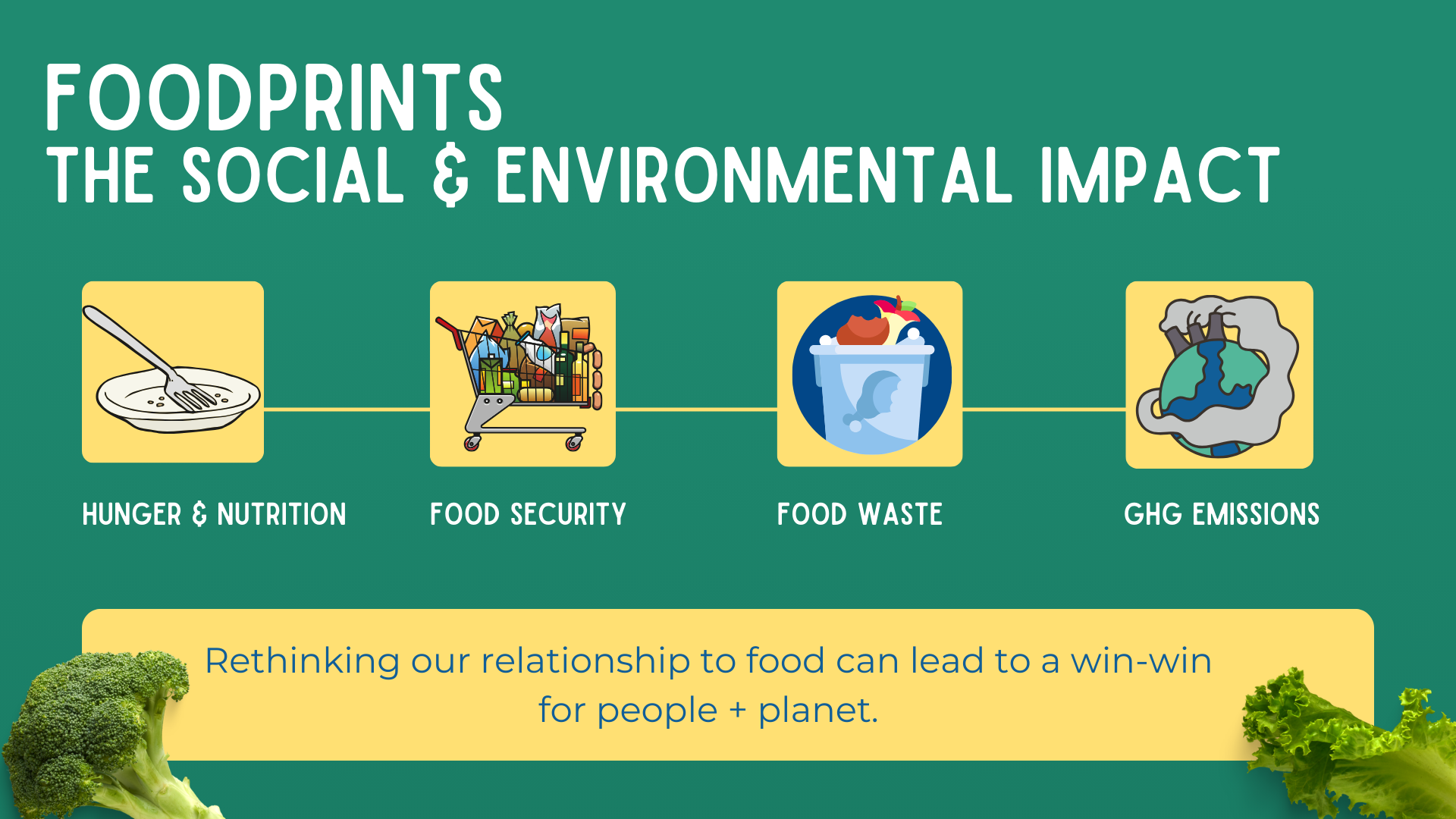 FOODPRINTS
THE SOCIAL & ENVIRONMENTAL IMPACT

HUNGER & NUTRITION

FOOD SECURITY

FOOD WASTE

GHG EMISSIONS

Rethinking our relationship to food can lead to a win-win for people + planet.